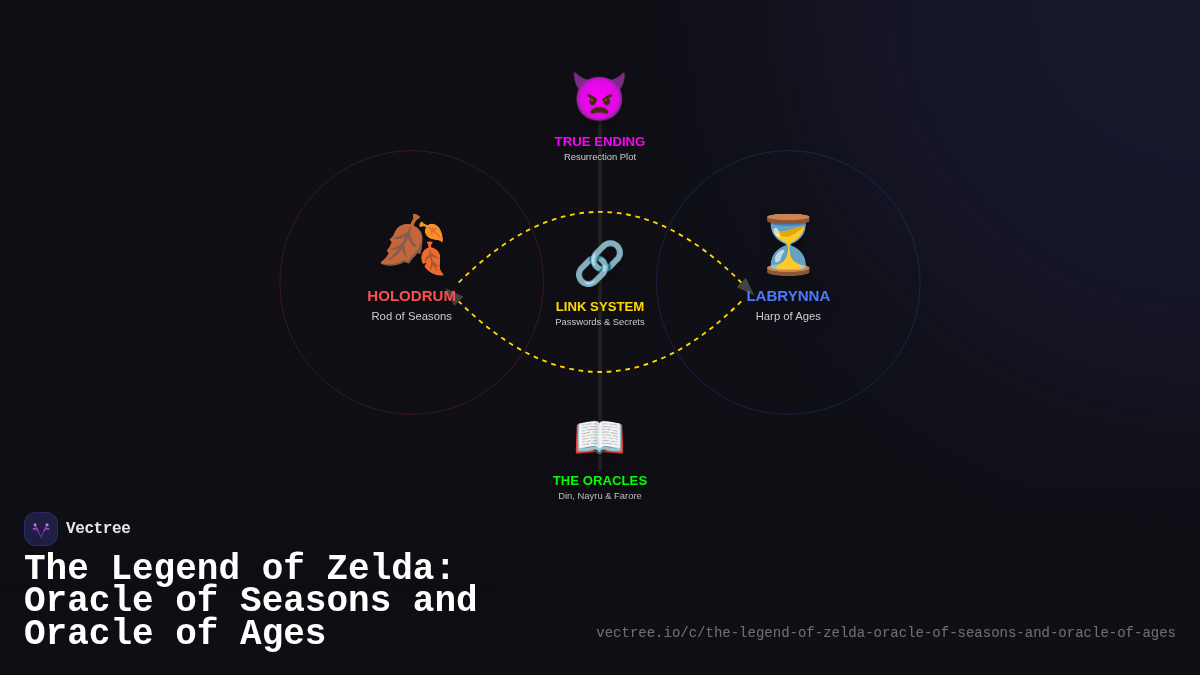 TRUE ENDING
Resurrection Plot

HOLODRUM
Rod of Seasons

LINK SYSTEM
Passwords & Secrets

LABRYNNA
Harp of Ages

THE ORACLES
Din, Nayru & Farore

Vectree

The Legend of Zelda: Oracle of Seasons and Oracle of Ages

vectree.io/c/the-legend-of-zelda-oracle-of-seasons-and-oracle-of-ages